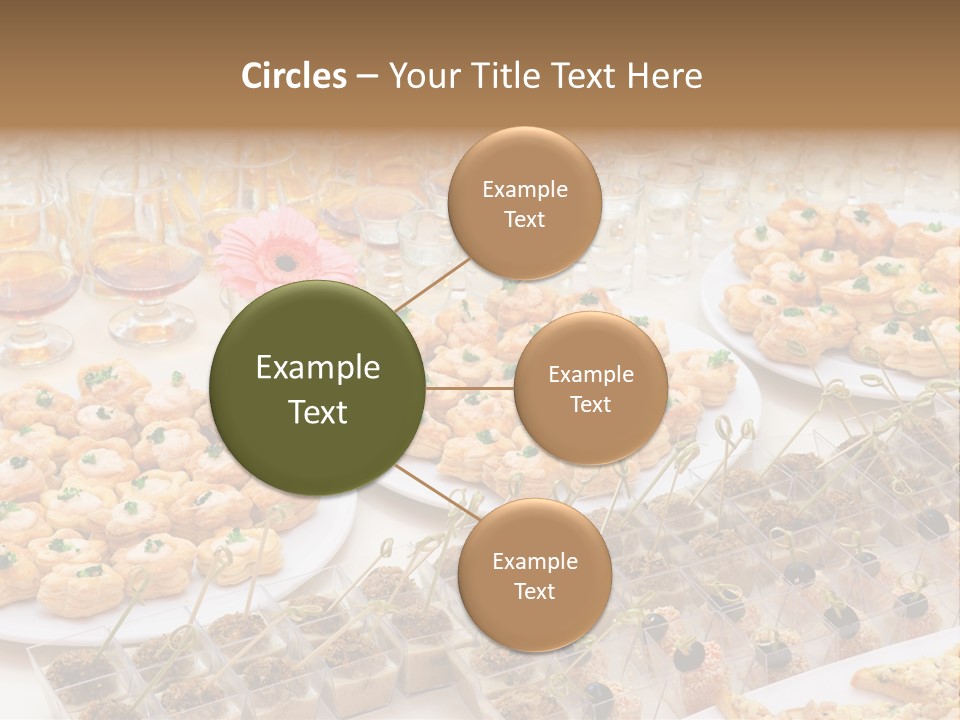 Circles – Your Title Text Here

Example Text

Example Text

Example Text

Example Text